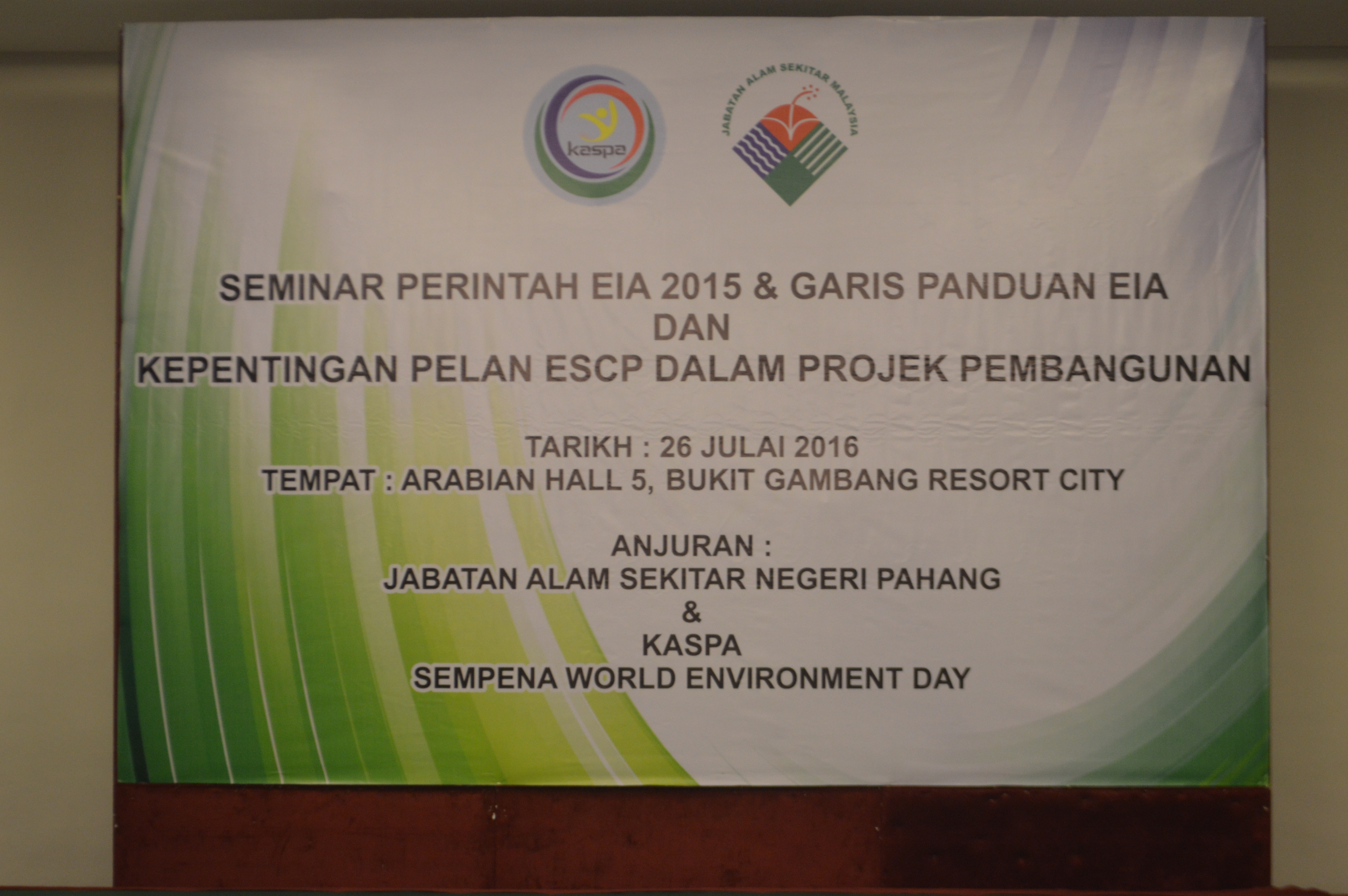 kaspa

JABATAN ALAM SEKITAR MALAYSIA

SEMINAR PERINTAH EIA 2015 & GARIS PANDUAN EIA
DAN
KEPENTINGAN PELAN ESCP DALAM PROJEK PEMBANGUNAN

TARIKH : 26 JULAI 2016
TEMPAT : ARABIAN HALL 5, BUKIT GAMBANG RESORT CITY

ANJURAN :
JABATAN ALAM SEKITAR NEGERI PAHANG
&
KASPA
SEMPENA WORLD ENVIRONMENT DAY